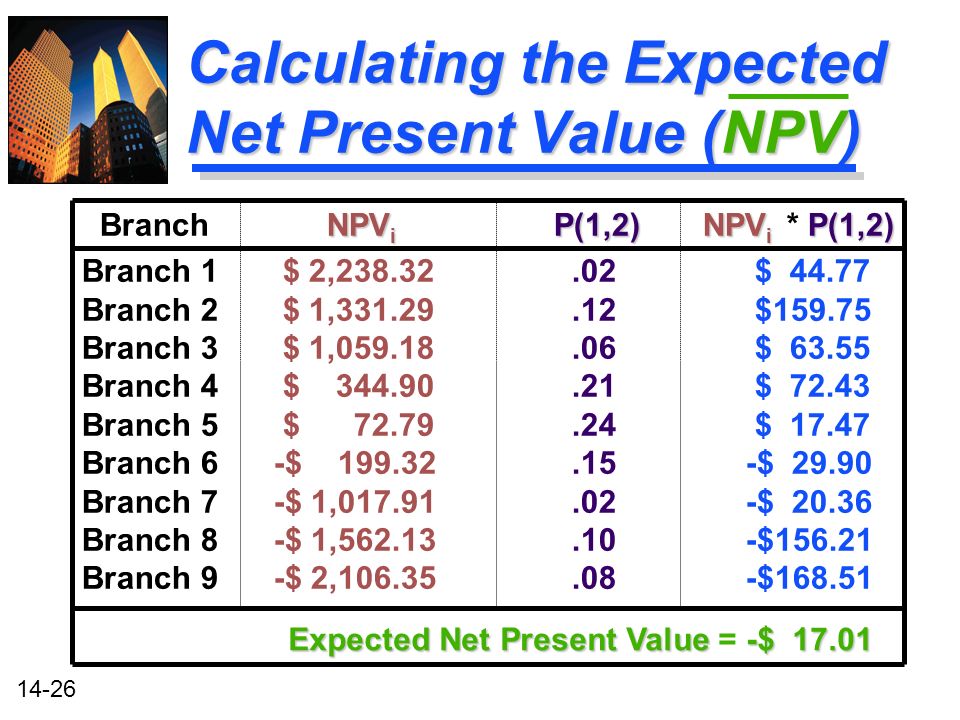 Calculating the Expected Net Present Value (NPV)

| Branch | $NPV_i$ | P(1,2) | $NPV_i$ * P(1,2) |
|---|---|---|---|
| Branch 1 | \$ 2,238.32 | .02 | \$ 44.77 |
| Branch 2 | \$ 1,331.29 | .12 | \$159.75 |
| Branch 3 | \$ 1,059.18 | .06 | \$ 63.55 |
| Branch 4 | \$ 344.90 | .21 | \$ 72.43 |
| Branch 5 | \$ 72.79 | .24 | \$ 17.47 |
| Branch 6 | -\$ 199.32 | .15 | -\$ 29.90 |
| Branch 7 | -\$ 1,017.91 | .02 | -\$ 20.36 |
| Branch 8 | -\$ 1,562.13 | .10 | -\$156.21 |
| Branch 9 | -\$ 2,106.35 | .08 | -\$168.51 |

Expected Net Present Value = -\$ 17.01

14-26